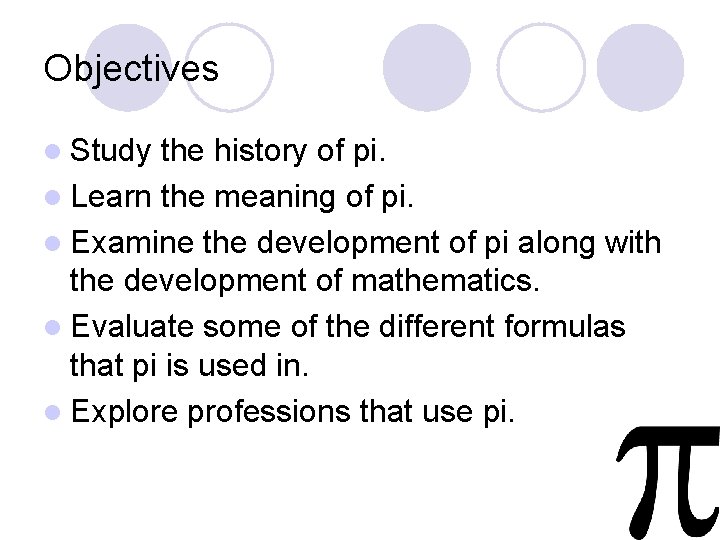 Objectives

- Study the history of pi.
- Learn the meaning of pi.
- Examine the development of pi along with the development of mathematics.
- Evaluate some of the different formulas that pi is used in.
- Explore professions that use pi.

$\pi$